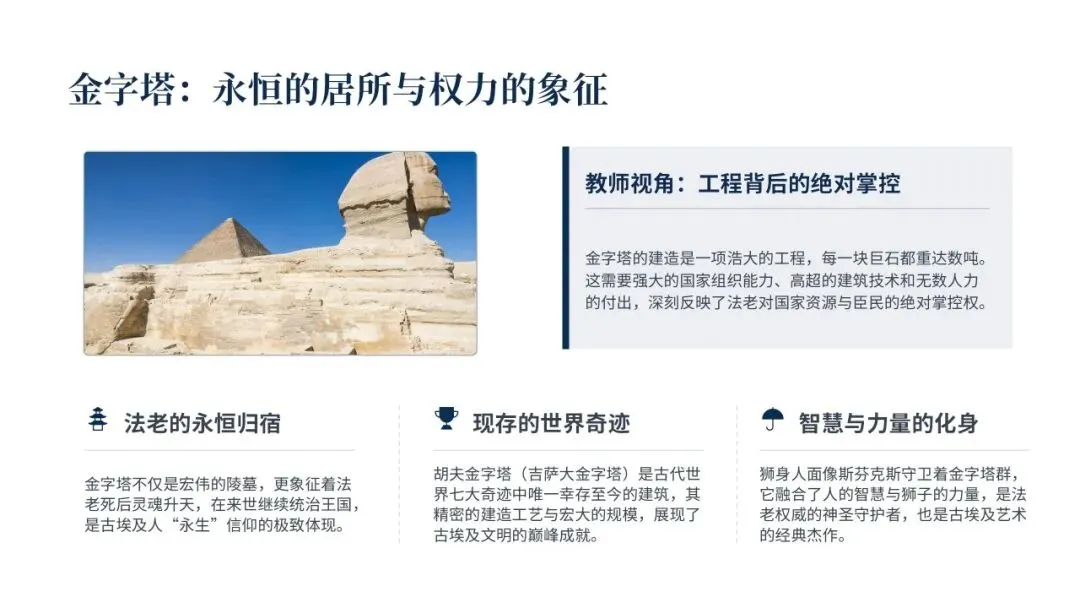 金字塔：永恒的居所与权力的象征

教师视角：工程背后的绝对掌控

金字塔的建造是一项浩大的工程，每一块巨石都重达数吨。这需要强大的国家组织能力、高超的建筑技术和无数人力的付出，深刻反映了法老对国家资源与臣民的绝对掌控权。

法老的永恒归宿

金字塔不仅是宏伟的陵墓，更象征着法老死后灵魂升天，在来世继续统治王国，是古埃及人“永生”信仰的极致体现。

现存的世界奇迹

胡夫金字塔（吉萨大金字塔）是古代世界七大奇迹中唯一幸存至今的建筑，其精密的建造工艺与宏大的规模，展现了古埃及文明的巅峰成就。

智慧与力量的化身

狮身人面像斯芬克斯守卫着金字塔群，它融合了人的智慧与狮子的力量，是法老权威的神圣守护者，也是古埃及艺术的经典杰作。